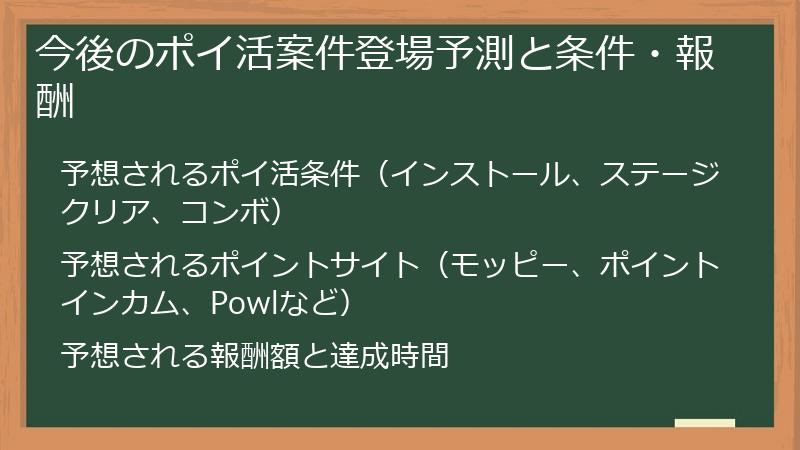 今後のポイ活案件登場予測と条件・報酬

予想されるポイ活条件（インストール、ステージクリア、コンボ）

予想されるポイントサイト（モッピー、ポイントインカム、Powlなど）

予想される報酬額と達成時間